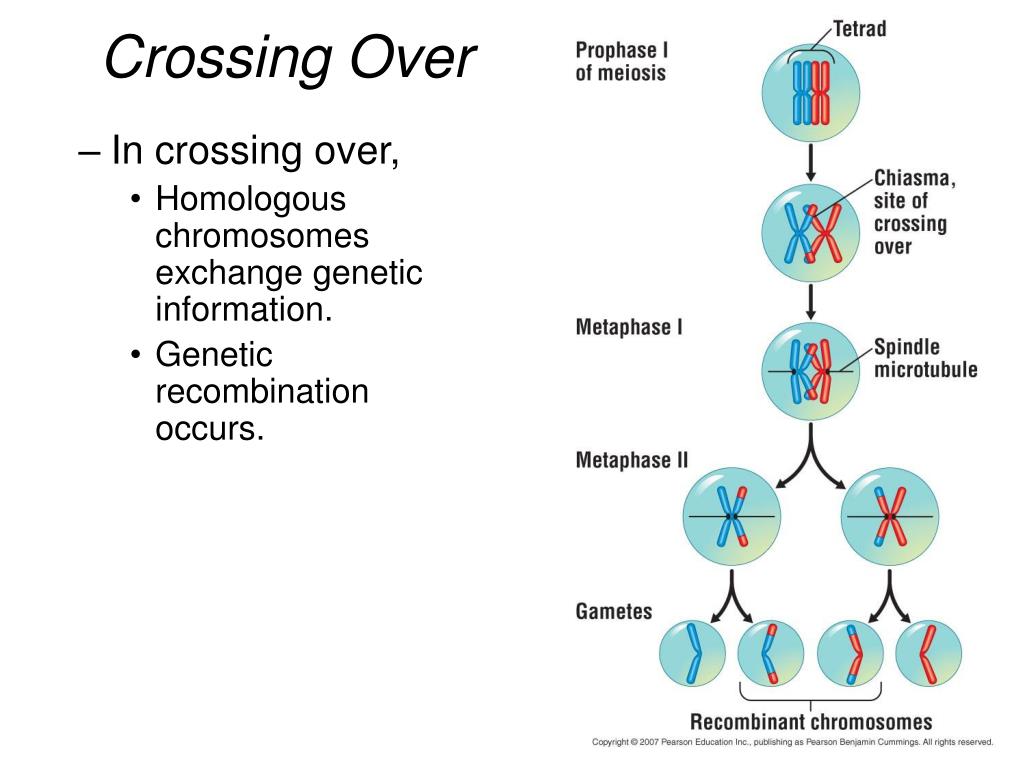 Crossing Over

– In crossing over,

• Homologous chromosomes exchange genetic information.

• Genetic recombination occurs.

Prophase I of meiosis

Tetrad

Chiasma, site of crossing over

Metaphase I

Spindle microtubule

Metaphase II

Gametes

Recombinant chromosomes

Copyright © 2007 Pearson Education Inc., publishing as Pearson Benjamin Cummings. All rights reserved.